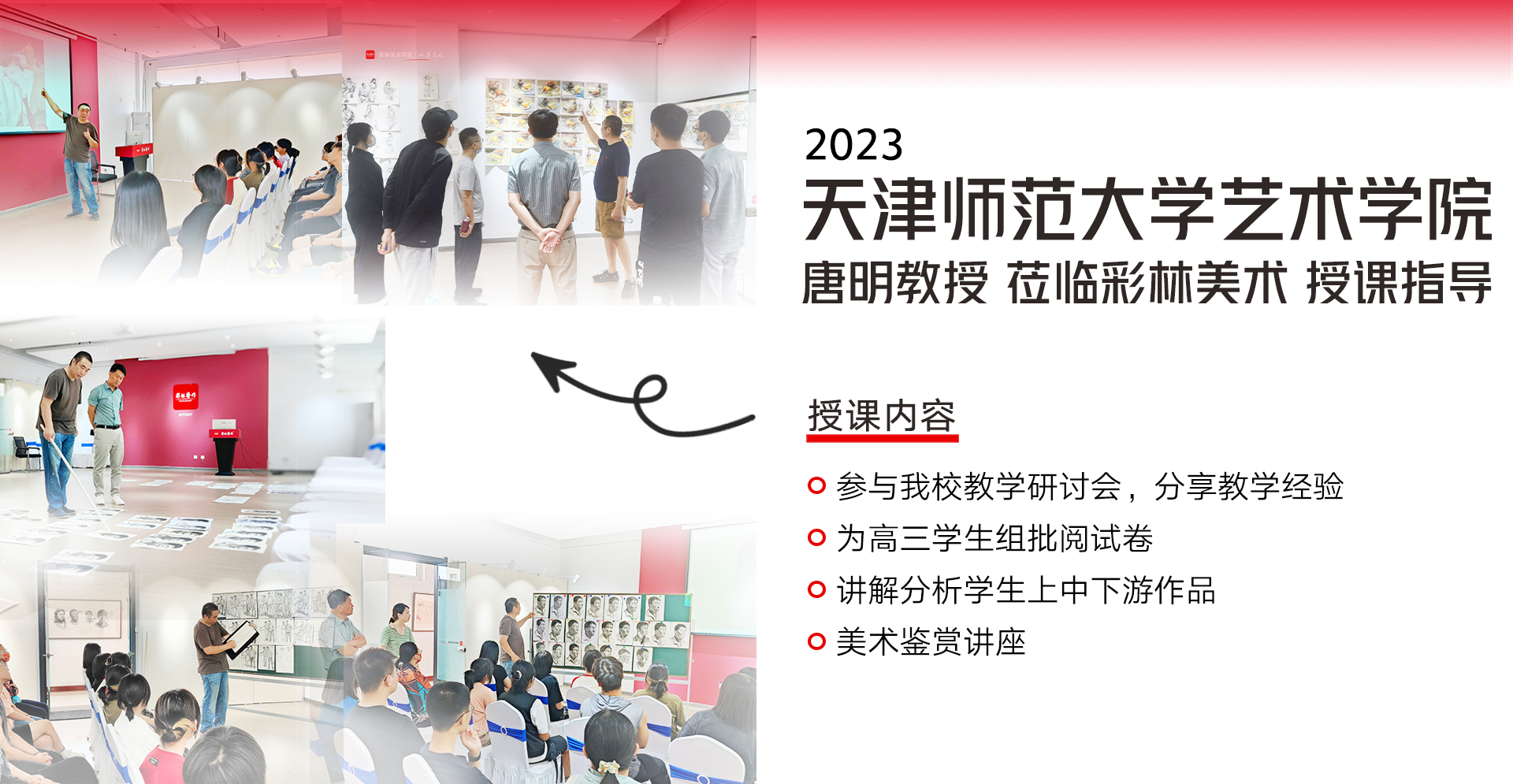 2023
天津师范大学艺术学院
唐明教授 莅临彩林美术 授课指导

授课内容

参与我校教学研讨会，分享教学经验
为高三学生组批阅试卷
讲解分析学生上中下游作品
美术鉴赏讲座